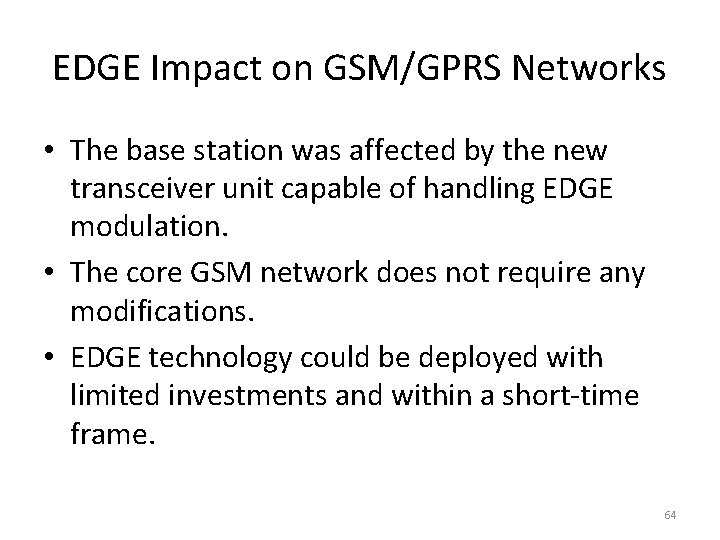 EDGE Impact on GSM/GPRS Networks

• The base station was affected by the new transceiver unit capable of handling EDGE modulation.

• The core GSM network does not require any modifications.

• EDGE technology could be deployed with limited investments and within a short-time frame.

64